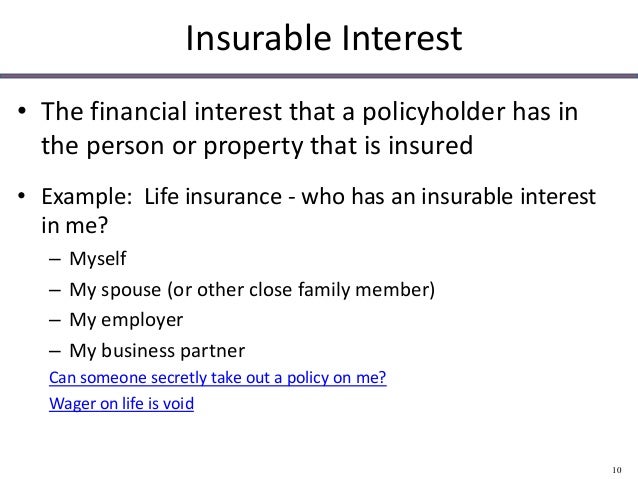 Insurable Interest

• The financial interest that a policyholder has in the person or property that is insured

• Example: Life insurance - who has an insurable interest in me?

– Myself

– My spouse (or other close family member)

– My employer

– My business partner

Can someone secretly take out a policy on me?

Wager on life is void

10